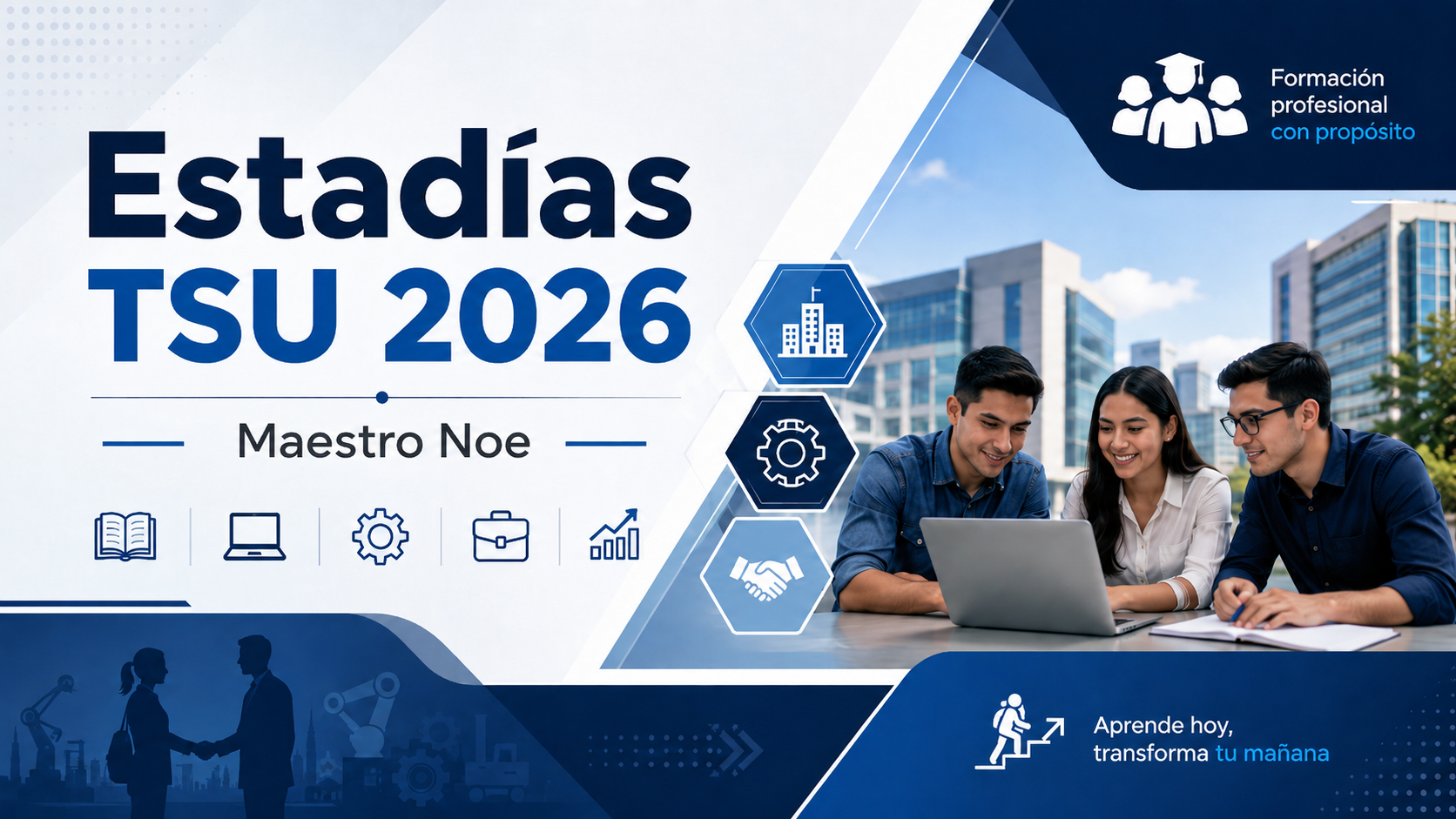 Estadías
TSU 2026

Maestro Noe

Formación profesional con propósito

Aprende hoy, transforma tu mañana